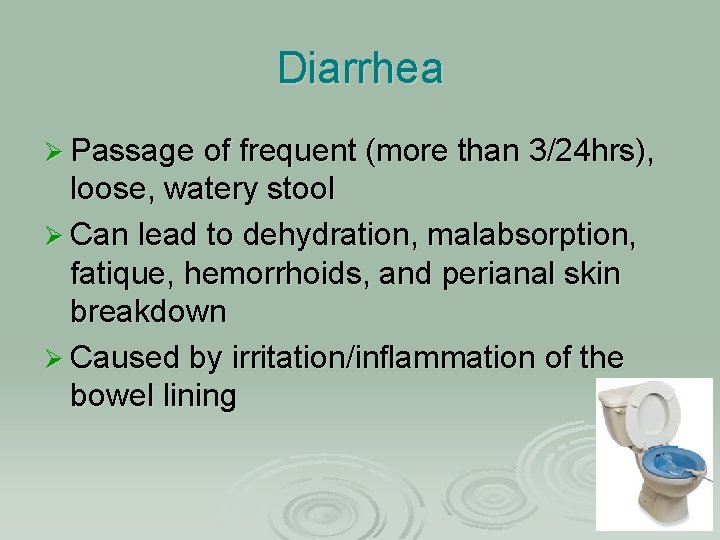 Diarrhea

➢ Passage of frequent (more than 3/24hrs), loose, watery stool

➢ Can lead to dehydration, malabsorption, fatique, hemorrhoids, and perianal skin breakdown

➢ Caused by irritation/inflammation of the bowel lining